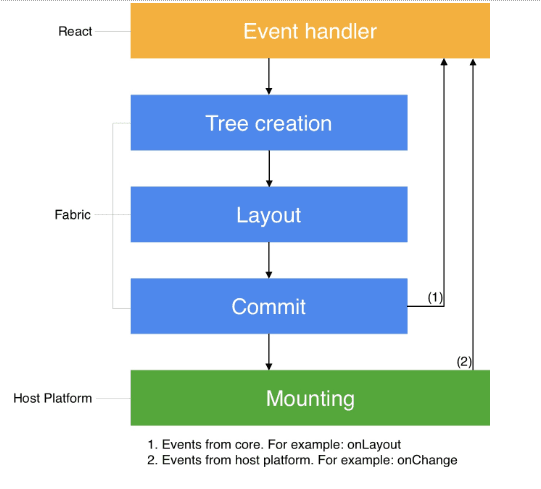 React

Event handler

Tree creation

Fabric

Layout

Commit

(1)

(2)

Host Platform

Mounting

1. Events from core. For example: onLayout
2. Events from host platform. For example: onChange